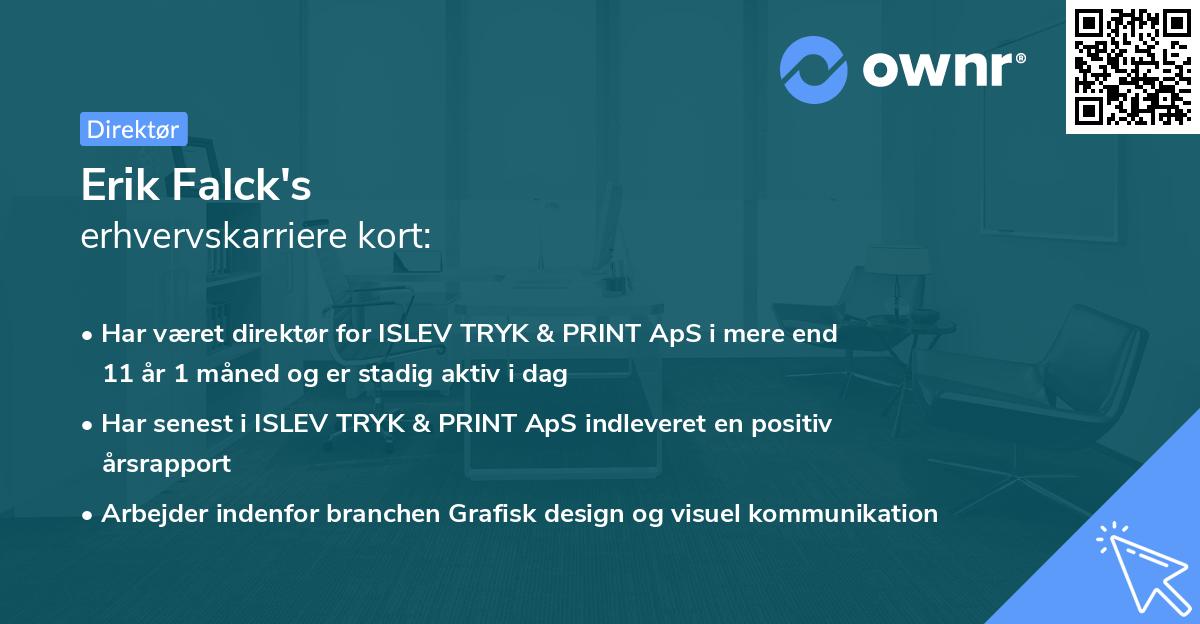 ownr®

Direktør

Erik Falck's
erhvervskarriere kort:

• Har været direktør for ISLEV TRYK & PRINT ApS i mere end 11 år 1 måned og er stadig aktiv i dag

• Har senest i ISLEV TRYK & PRINT ApS indleveret en positiv årsrapport

• Arbejder indenfor branchen Grafisk design og visuel kommunikation